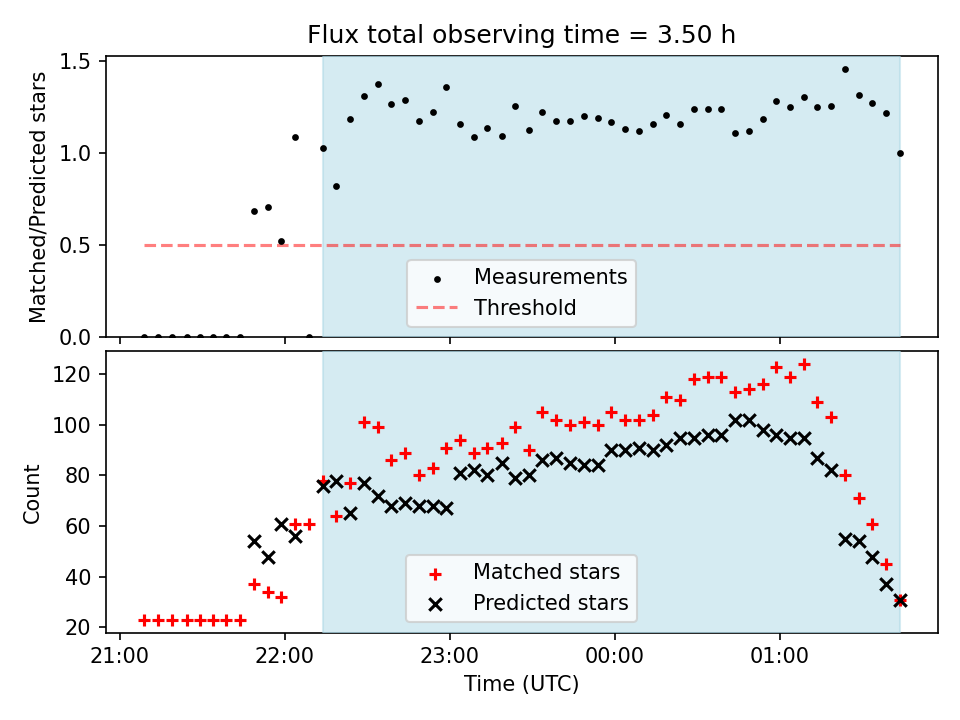 Flux total observing time = 3.50 h

Matched/Predicted stars

1.5
1.0
0.5
0.0

Measurements
Threshold

Count

120
100
80
60
40
20

Matched stars
Predicted stars

21:00
22:00
23:00
00:00
01:00

Time (UTC)